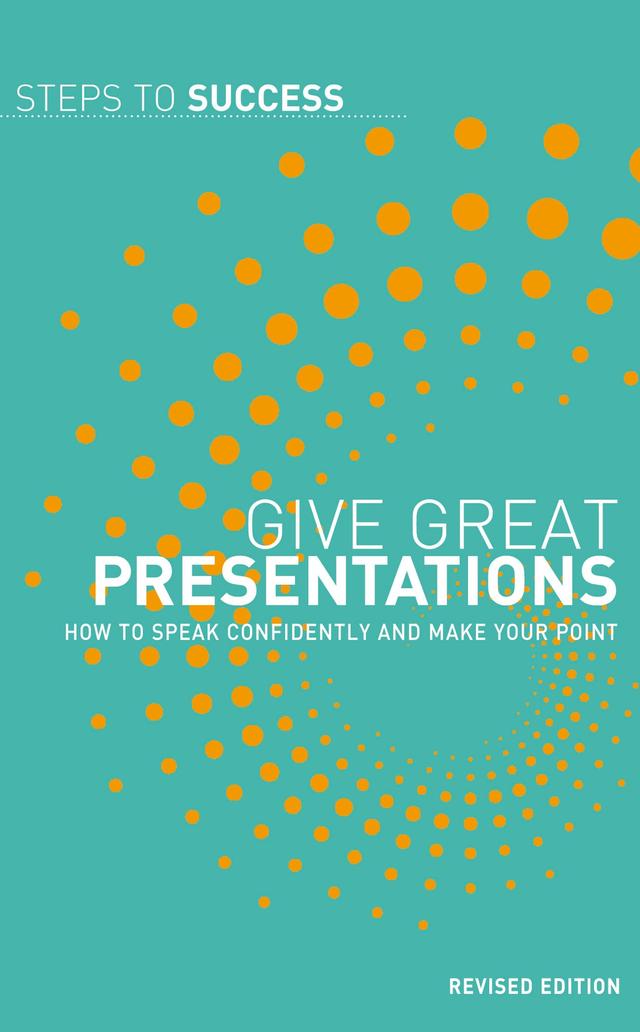 STEPS TO SUCCESS

GIVE GREAT
PRESENTATIONS

HOW TO SPEAK CONFIDENTLY AND MAKE YOUR POINT

REVISED EDITION